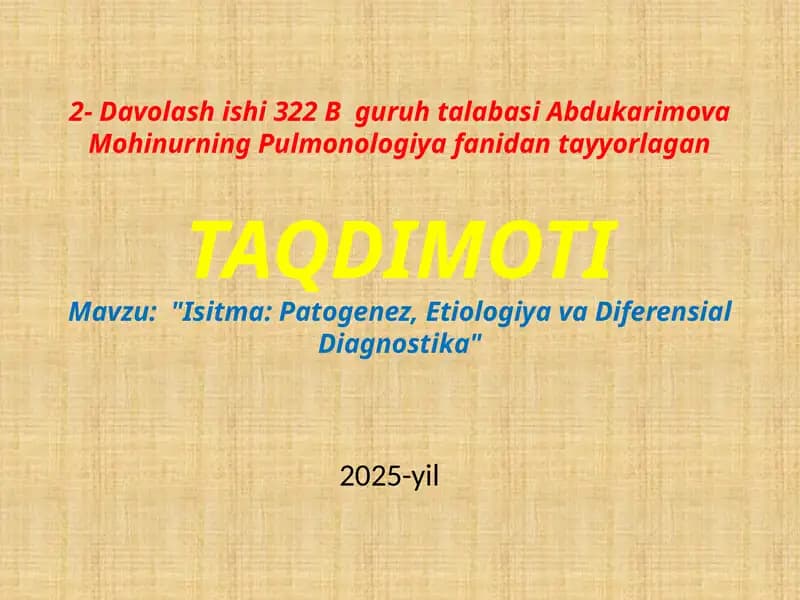 2- Davolash ishi 322 B guruh talabasi Abdukarimova Mohinurning Pulmonologiya fanidan tayyorlagan

TAQDIMOTI

Mavzu: "Isitma: Patogenez, Etiologiya va Diferensial Diagnostika"

2025-yil